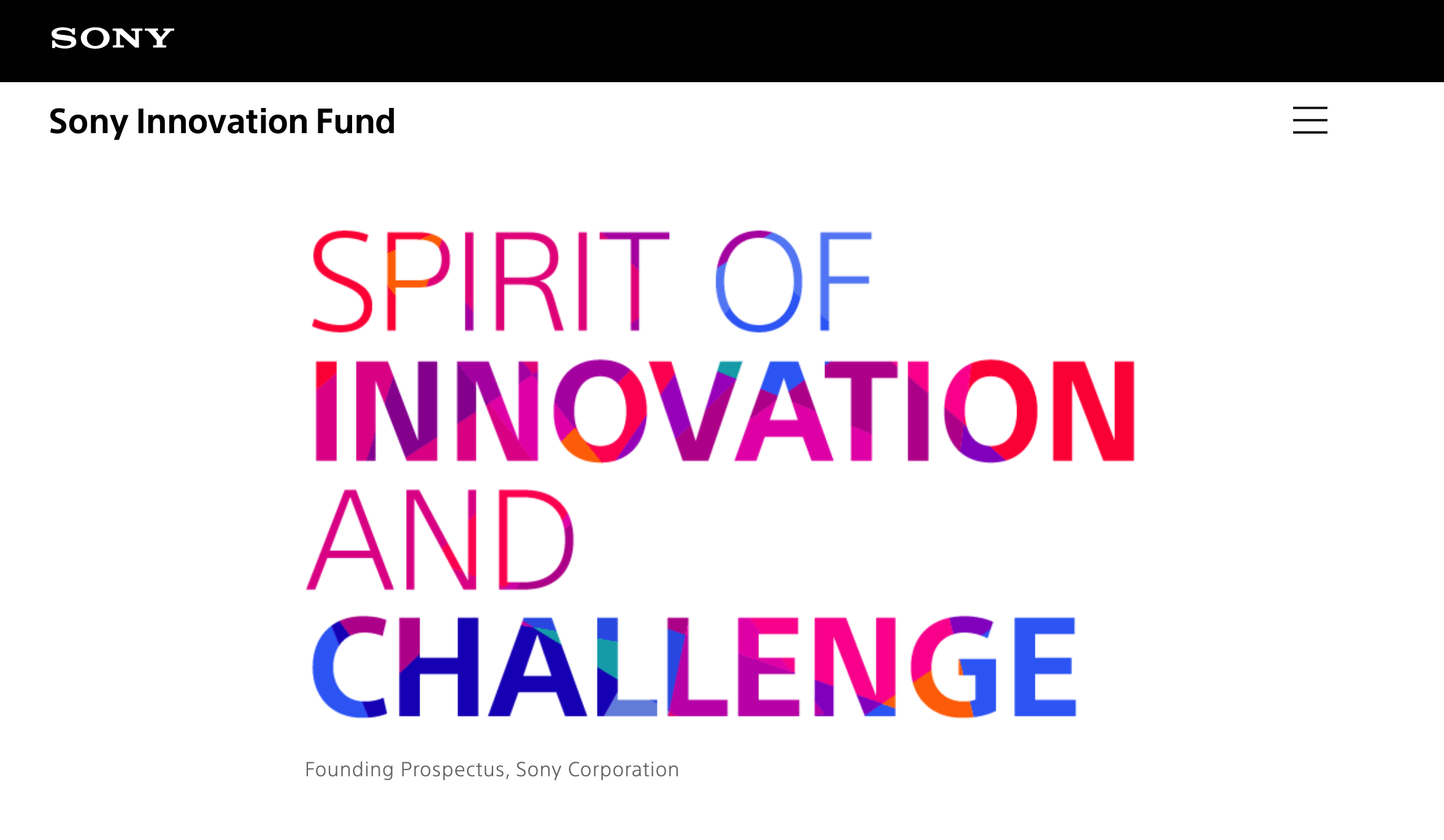 SONY

Sony Innovation Fund

SPIRIT OF
INNOVATION
AND
CHALLENGE

Founding Prospectus, Sony Corporation